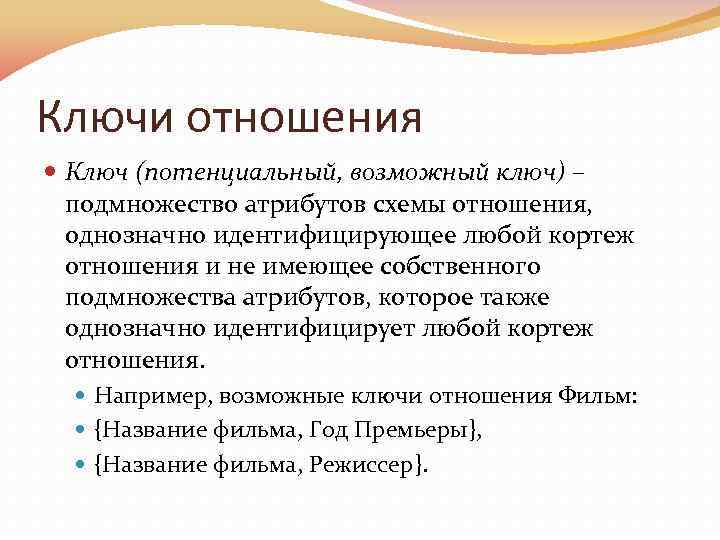 Ключи отношения

Ключ (потенциальный, возможный ключ) – подмножество атрибутов схемы отношения, однозначно идентифицирующее любой кортеж отношения и не имеющее собственного подмножества атрибутов, которое также однозначно идентифицирует любой кортеж отношения.

Например, возможные ключи отношения Фильм:

{Название фильма, Год Премьеры},

{Название фильма, Режиссер}.